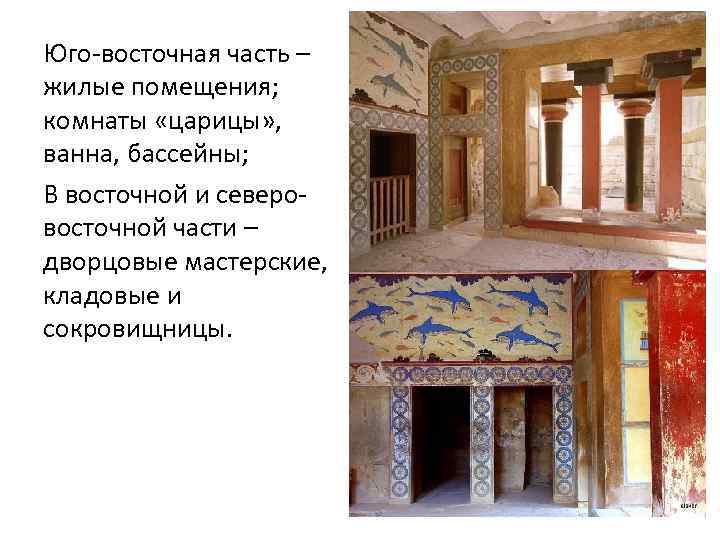 Юго-восточная часть – жилые помещения; комнаты «царицы», ванна, бассейны;

В восточной и северо-восточной части – дворцовые мастерские, кладовые и сокровищницы.